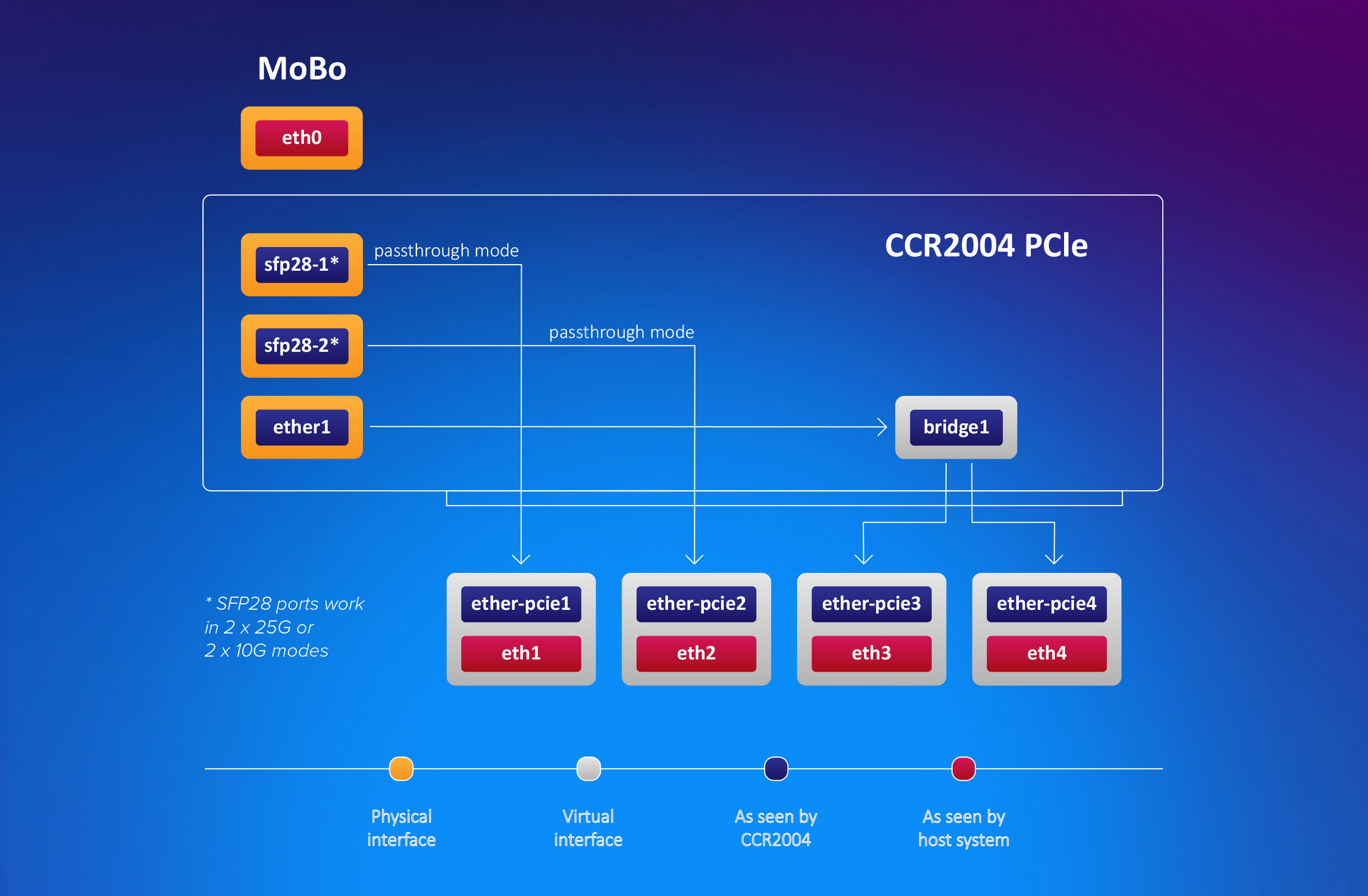 MoBo

eth0

CCR2004 PCIe

sfp28-1*

passthrough mode

sfp28-2*

passthrough mode

ether1

bridge1

* SFP28 ports work in 2 x 25G or 2 x 10G modes

ether-pcie1
eth1

ether-pcie2
eth2

ether-pcie3
eth3

ether-pcie4
eth4

Physical interface

Virtual interface

As seen by CCR2004

As seen by host system